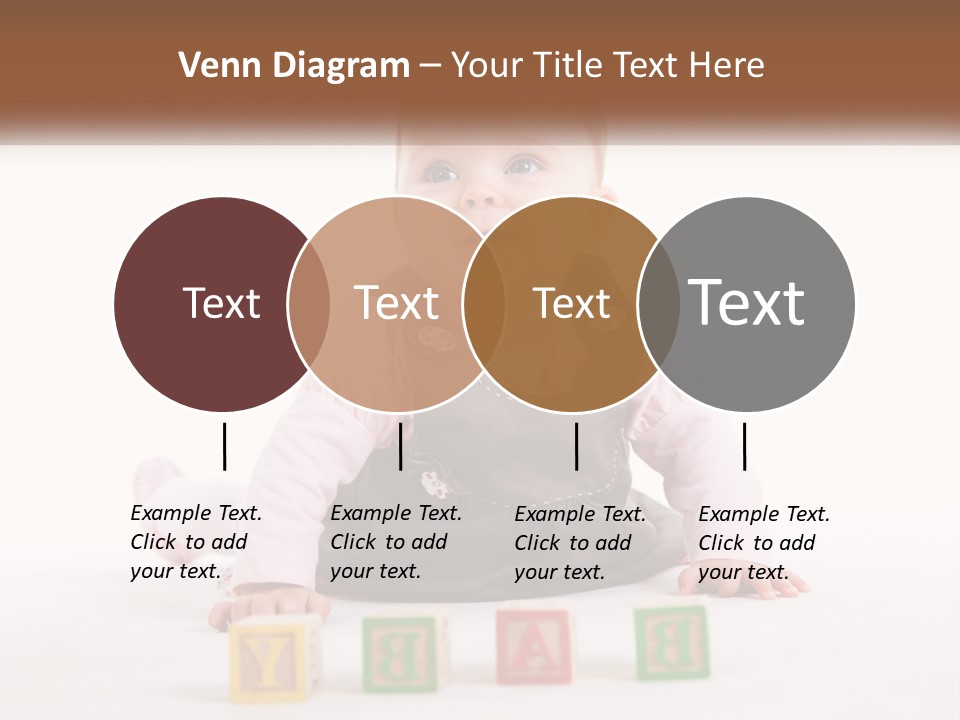 Venn Diagram – Your Title Text Here

Text

Text

Text

Text

Example Text. Click to add your text.

Example Text. Click to add your text.

Example Text. Click to add your text.

Example Text. Click to add your text.

Y B A B